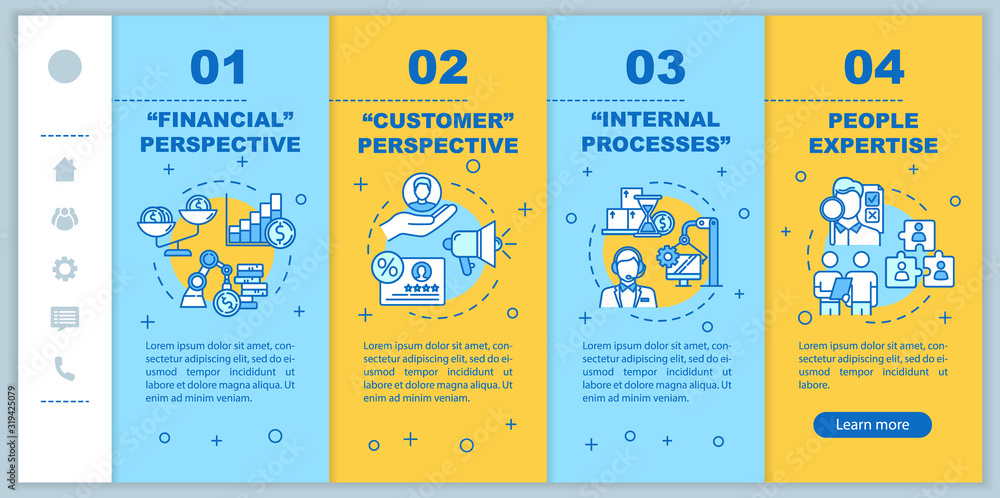 01

"FINANCIAL" PERSPECTIVE

Lorem ipsum dolor sit amet, consectetur adipiscing elit, sed do eiusmod tempor incididunt ut labore et dolore magna aliqua. Ut enim ad minim veniam.

02

"CUSTOMER" PERSPECTIVE

Lorem ipsum dolor sit amet, consectetur adipiscing elit, sed do eiusmod tempor incididunt ut labore et dolore magna aliqua. Ut enim ad minim veniam.

03

"INTERNAL PROCESSES"

Lorem ipsum dolor sit amet, consectetur adipiscing elit, sed do eiusmod tempor incididunt ut labore et dolore magna aliqua. Ut enim ad minim veniam.

04

PEOPLE EXPERTISE

Lorem ipsum dolor sit amet, consectetur adipiscing elit, sed do eiusmod tempor incididunt ut labore.

Learn more

319425079